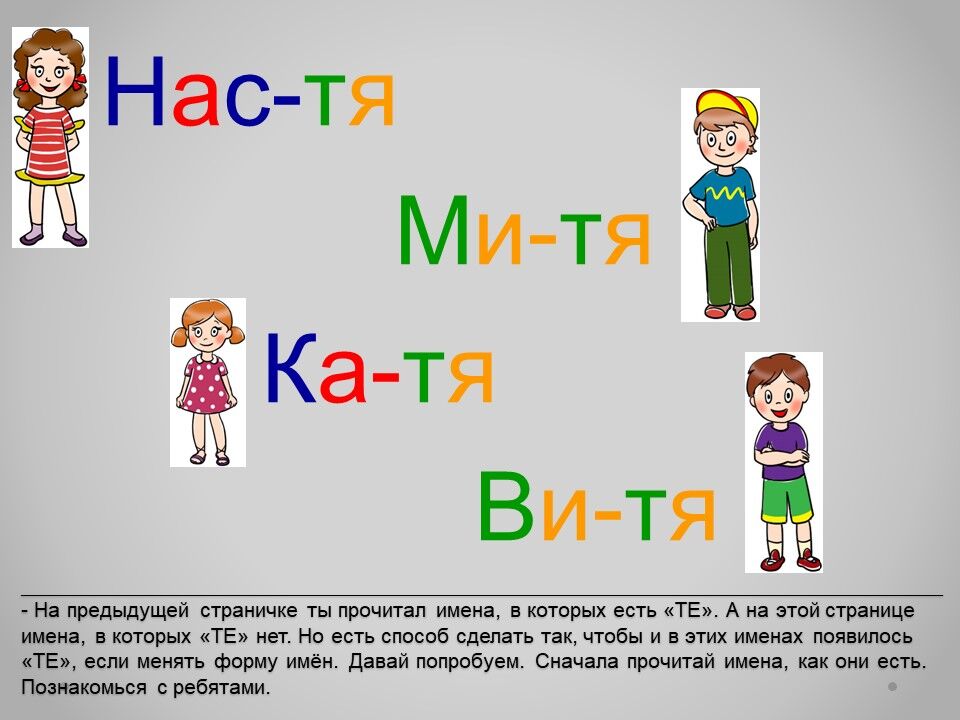 Нас-тя

Ми-тя

Ка-тя

Ви-тя

- На предыдущей страничке ты прочитал имена, в которых есть «ТЕ». А на этой странице имена, в которых «ТЕ» нет. Но есть способ сделать так, чтобы и в этих именах появилось «ТЕ», если менять форму имён. Давай попробуем. Сначала прочитай имена, как они есть. Познакомься с ребятами.